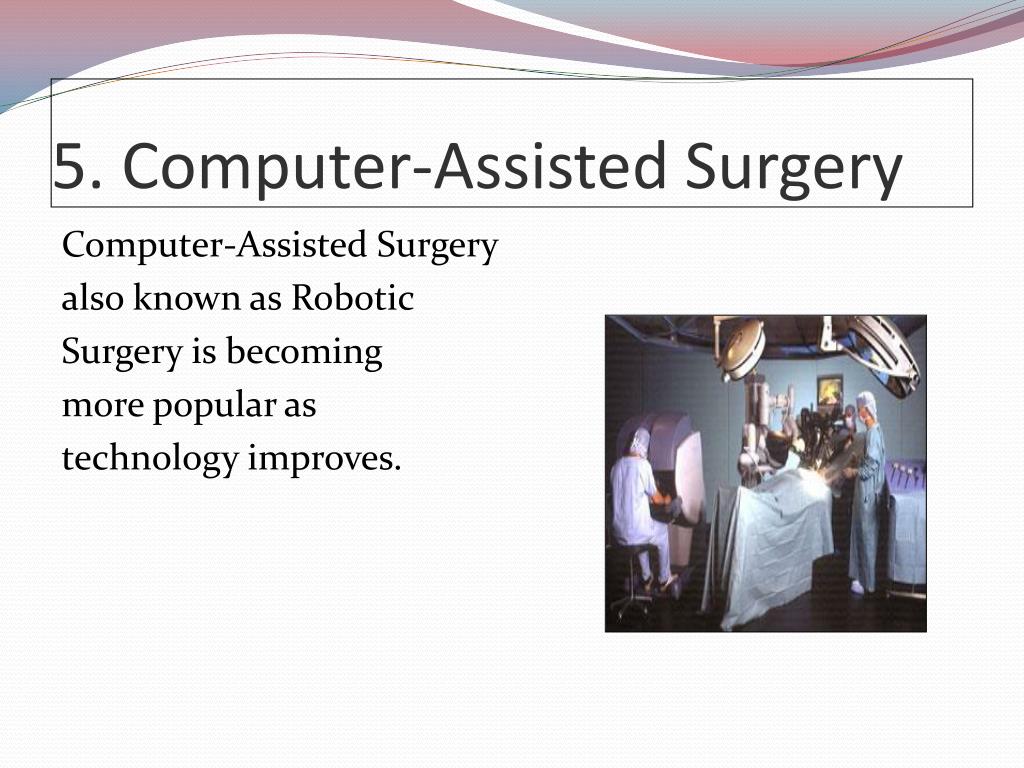 5. Computer-Assisted Surgery

Computer-Assisted Surgery also known as Robotic Surgery is becoming more popular as technology improves.